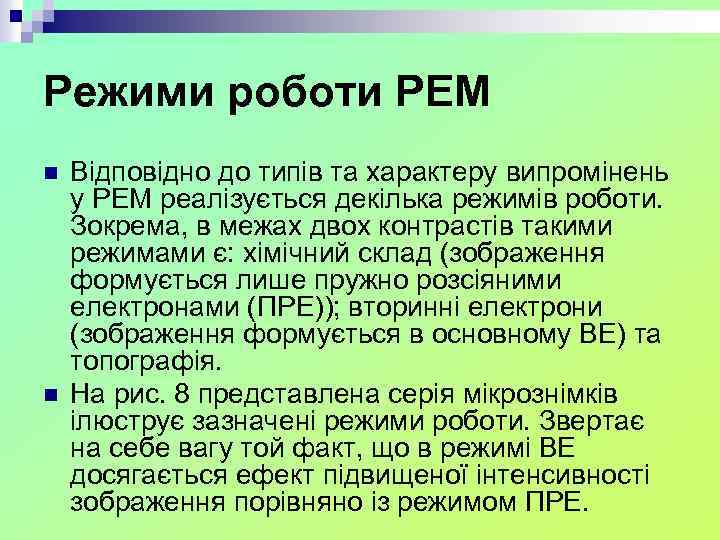 Режими роботи РЕМ

Відповідно до типів та характеру випромінень у РЕМ реалізується декілька режимів роботи. Зокрема, в межах двох контрастів такими режимами є: хімічний склад (зображення формується лише пружно розсіяними електронами (ПРЕ)); вторинні електрони (зображення формується в основному ВЕ) та топографія.

На рис. 8 представлена серія мікрознімків ілюструє зазначені режими роботи. Звертає на себе вагу той факт, що в режимі ВЕ досягається ефект підвищеної інтенсивності зображення порівняно із режимом ПРЕ.